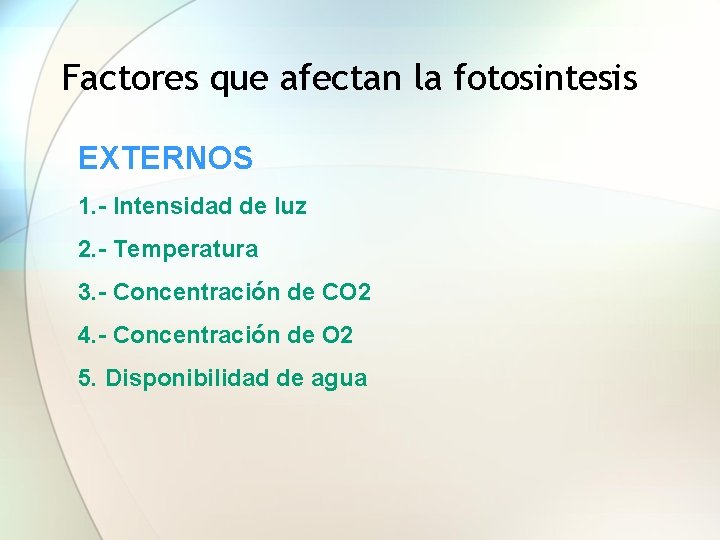 Factores que afectan la fotosintesis

EXTERNOS

1.- Intensidad de luz

2.- Temperatura

3.- Concentración de CO2

4.- Concentración de O2

5. Disponibilidad de agua